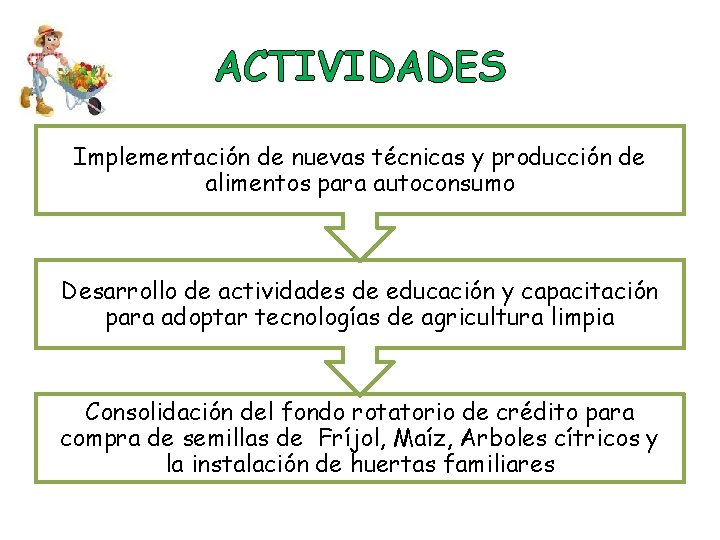 ACTIVIDADES

Implementación de nuevas técnicas y producción de alimentos para autoconsumo

Desarrollo de actividades de educación y capacitación para adoptar tecnologías de agricultura limpia

Consolidación del fondo rotatorio de crédito para compra de semillas de Fríjol, Maíz, Arboles cítricos y la instalación de huertas familiares